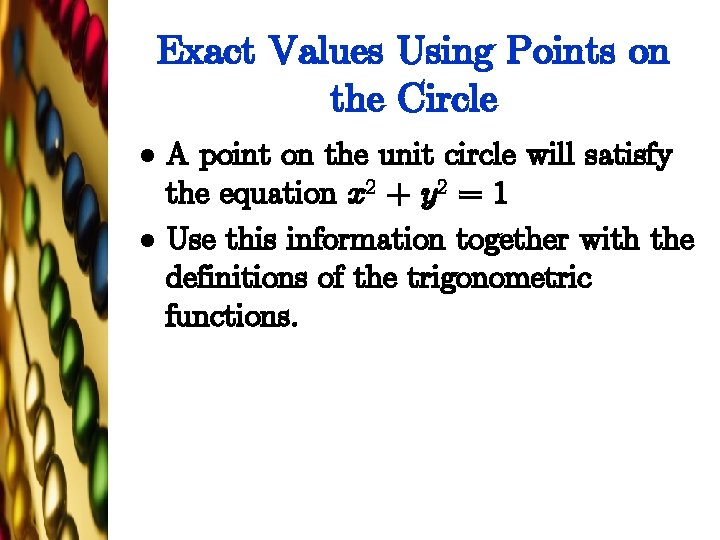 Exact Values Using Points on the Circle

• A point on the unit circle will satisfy the equation $x^2 + y^2 = 1$

• Use this information together with the definitions of the trigonometric functions.